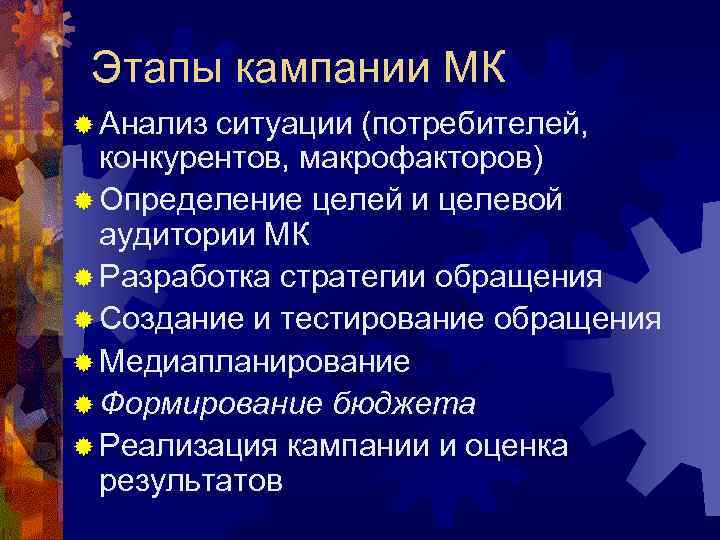 Этапы кампании МК

Анализ ситуации (потребителей, конкурентов, макрофакторов)

Определение целей и целевой аудитории МК

Разработка стратегии обращения

Создание и тестирование обращения

Медиапланирование

Формирование бюджета

Реализация кампании и оценка результатов